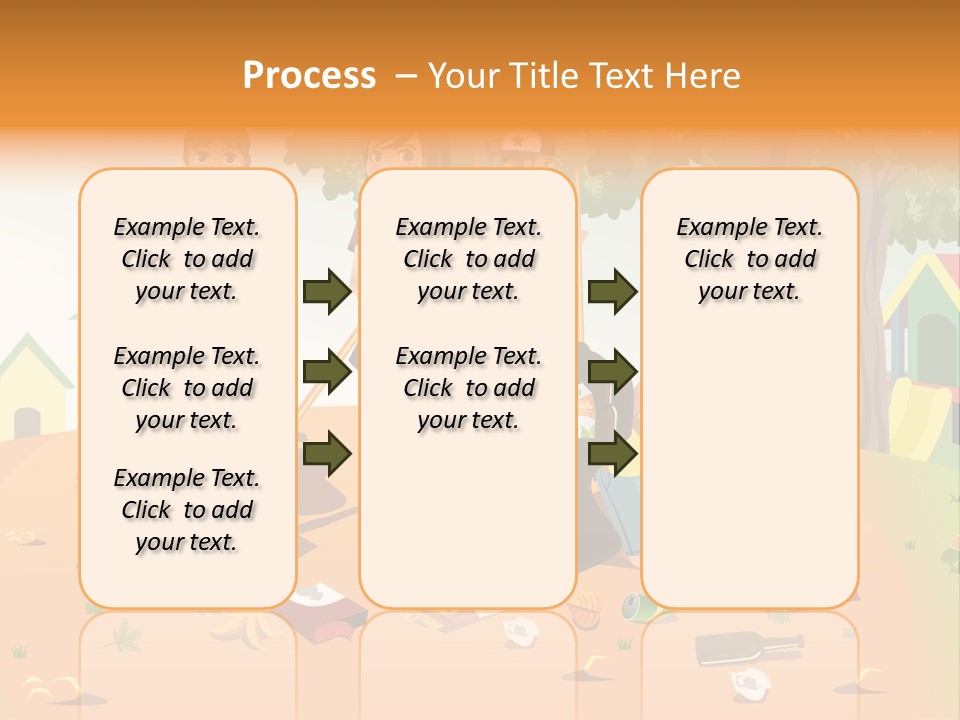 Process – Your Title Text Here

Example Text. Click to add your text.

Example Text. Click to add your text.

Example Text. Click to add your text.

Example Text. Click to add your text.

Example Text. Click to add your text.

Example Text. Click to add your text.